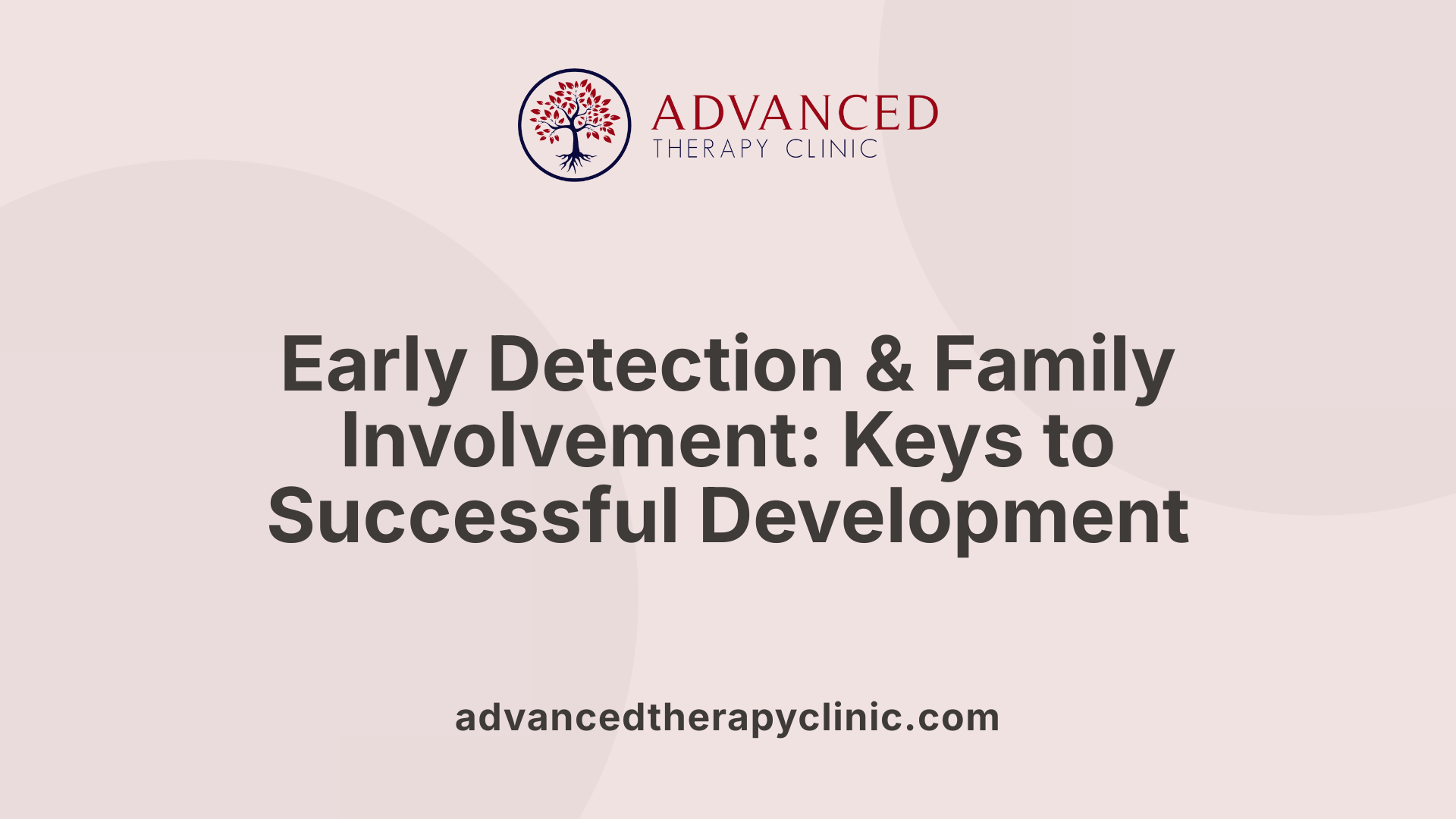 ADVANCED
THERAPY CLINIC

Early Detection & Family Involvement: Keys to Successful Development

advancedtherapyclinic.com